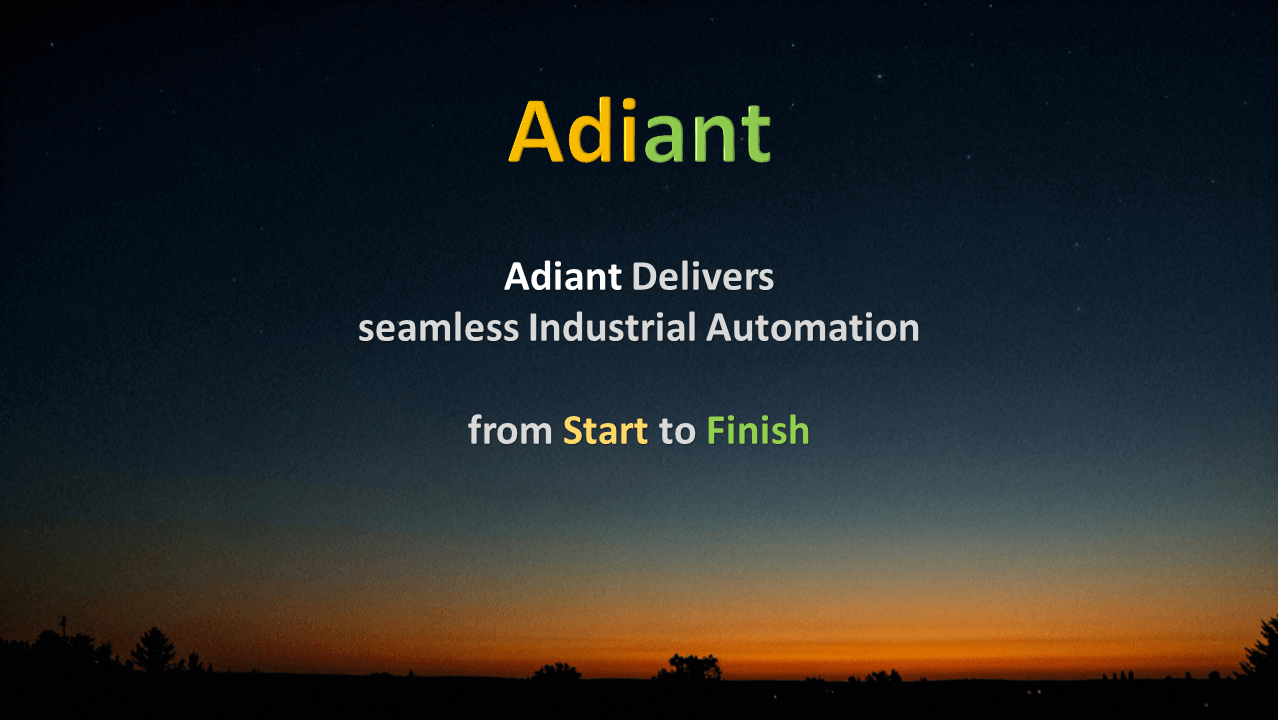 Adiant

Adiant Delivers
seamless Industrial Automation

from Start to Finish